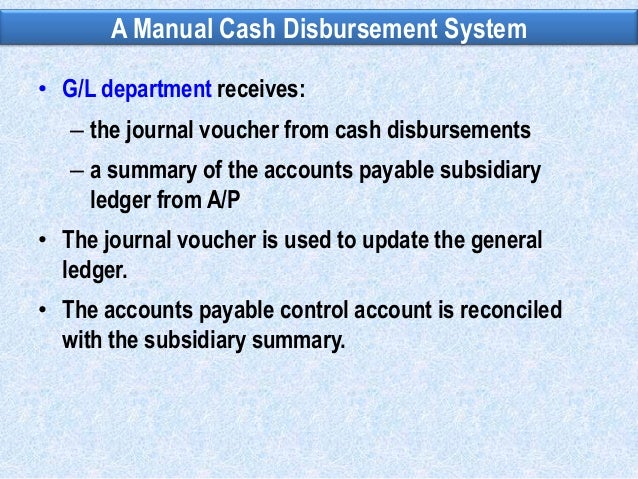 A Manual Cash Disbursement System

• G/L department receives:
  – the journal voucher from cash disbursements
  – a summary of the accounts payable subsidiary ledger from A/P
• The journal voucher is used to update the general ledger.
• The accounts payable control account is reconciled with the subsidiary summary.